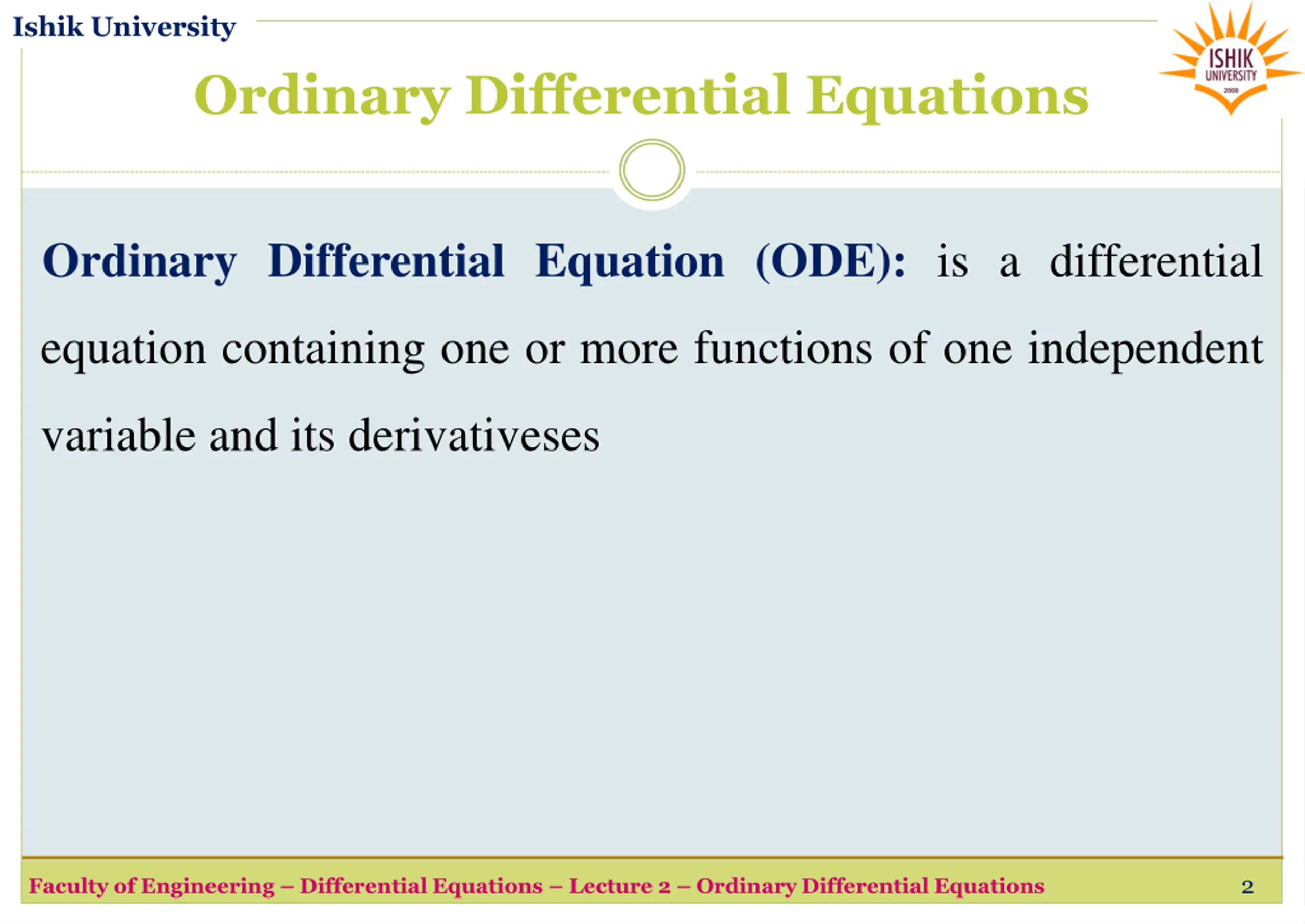 Ishik University

ISHIK UNIVERSITY 2008

Ordinary Differential Equations

Ordinary Differential Equation (ODE): is a differential equation containing one or more functions of one independent variable and its derivativeses

Faculty of Engineering – Differential Equations – Lecture 2 – Ordinary Differential Equations

2